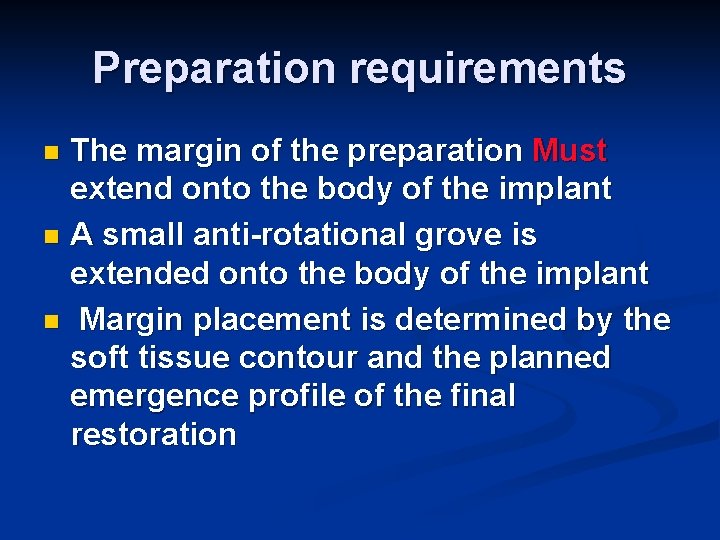 Preparation requirements

- The margin of the preparation Must extend onto the body of the implant
- A small anti-rotational grove is extended onto the body of the implant
- Margin placement is determined by the soft tissue contour and the planned emergence profile of the final restoration